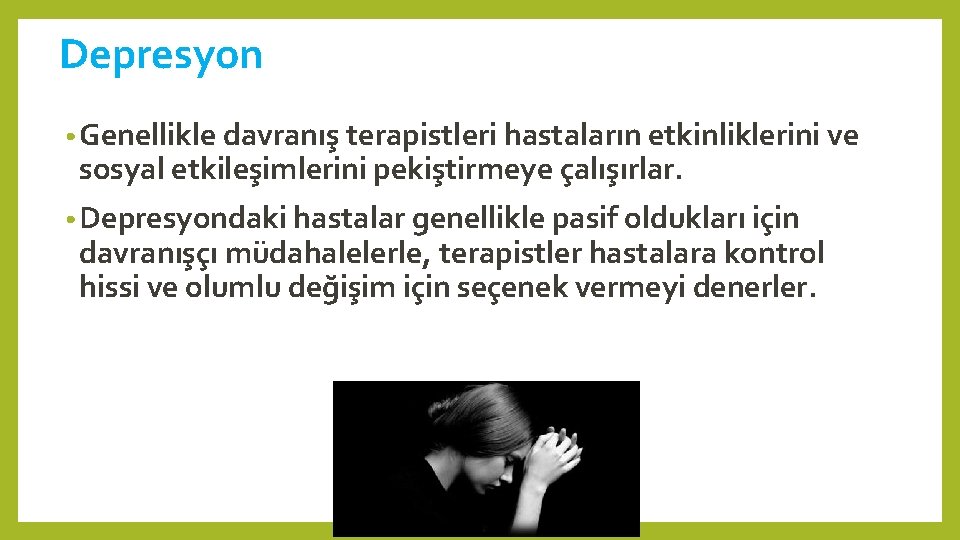 Depresyon

• Genellikle davranış terapistleri hastaların etkinliklerini ve sosyal etkileşimlerini pekiştirmeye çalışırlar.

• Depresyondaki hastalar genellikle pasif oldukları için davranışçı müdahalelerle, terapistler hastalara kontrol hissi ve olumlu değişim için seçenek vermeyi denerler.